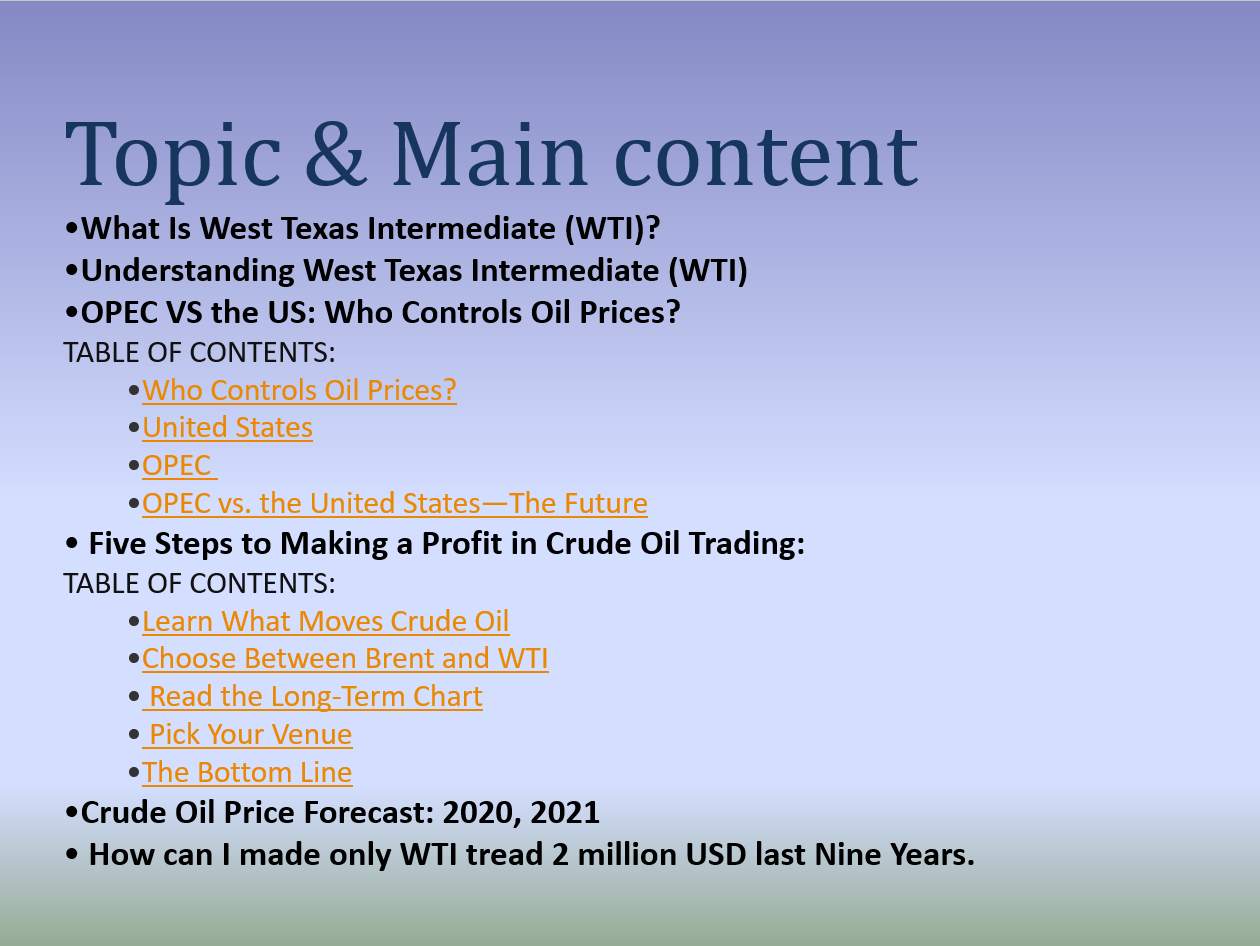 Topic & Main content

•What Is West Texas Intermediate (WTI)?
•Understanding West Texas Intermediate (WTI)
•OPEC VS the US: Who Controls Oil Prices?
TABLE OF CONTENTS:
•Who Controls Oil Prices?
•United States
•OPEC
•OPEC vs. the United States—The Future
• Five Steps to Making a Profit in Crude Oil Trading:
TABLE OF CONTENTS:
•Learn What Moves Crude Oil
•Choose Between Brent and WTI
• Read the Long-Term Chart
• Pick Your Venue
•The Bottom Line
•Crude Oil Price Forecast: 2020, 2021
• How can I made only WTI tread 2 million USD last Nine Years.